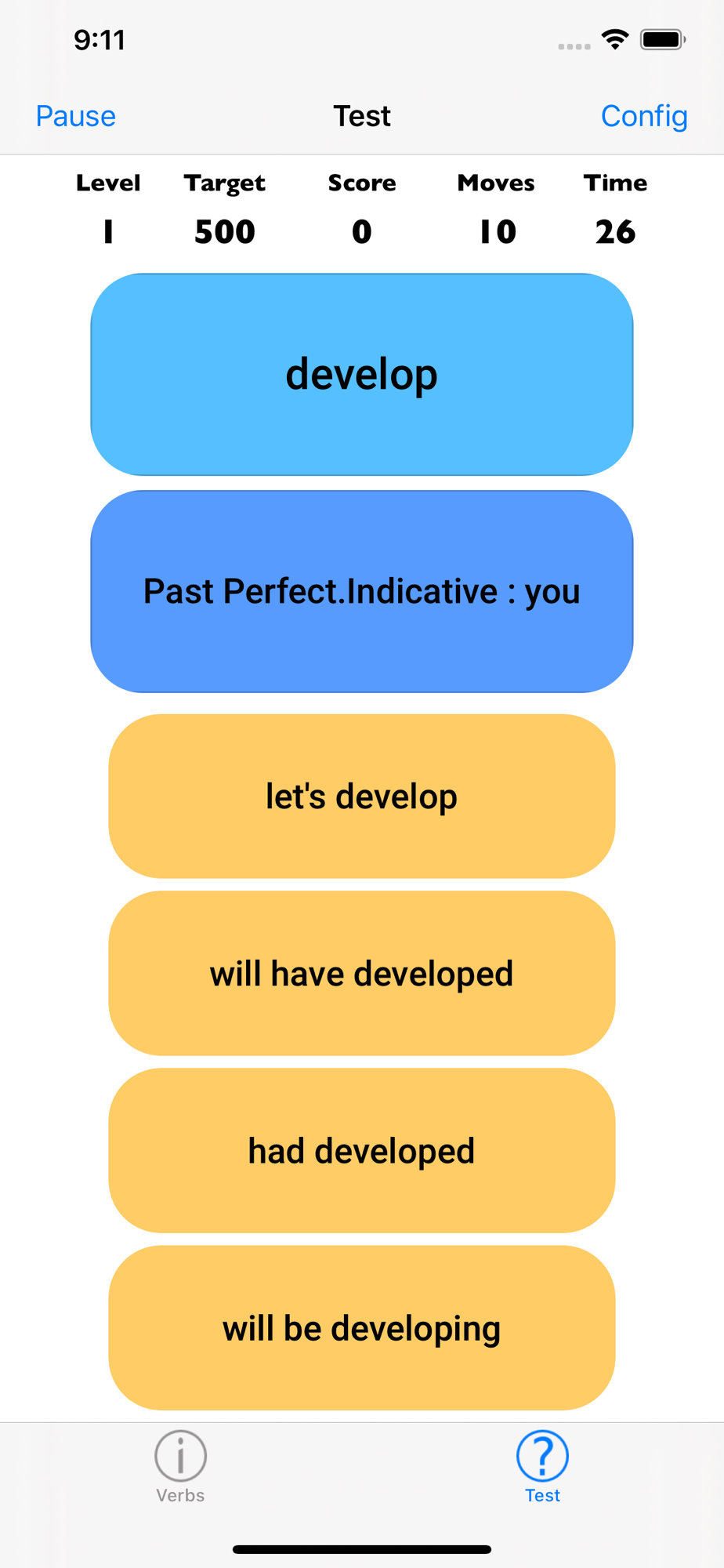 9:11

Pause Test Config

| Level | Target | Score | Moves | Time |
|---|---|---|---|---|
| 1 | 500 | 0 | 10 | 26 |

develop

Past Perfect.Indicative : you

let's develop

will have developed

had developed

will be developing

Verbs

Test